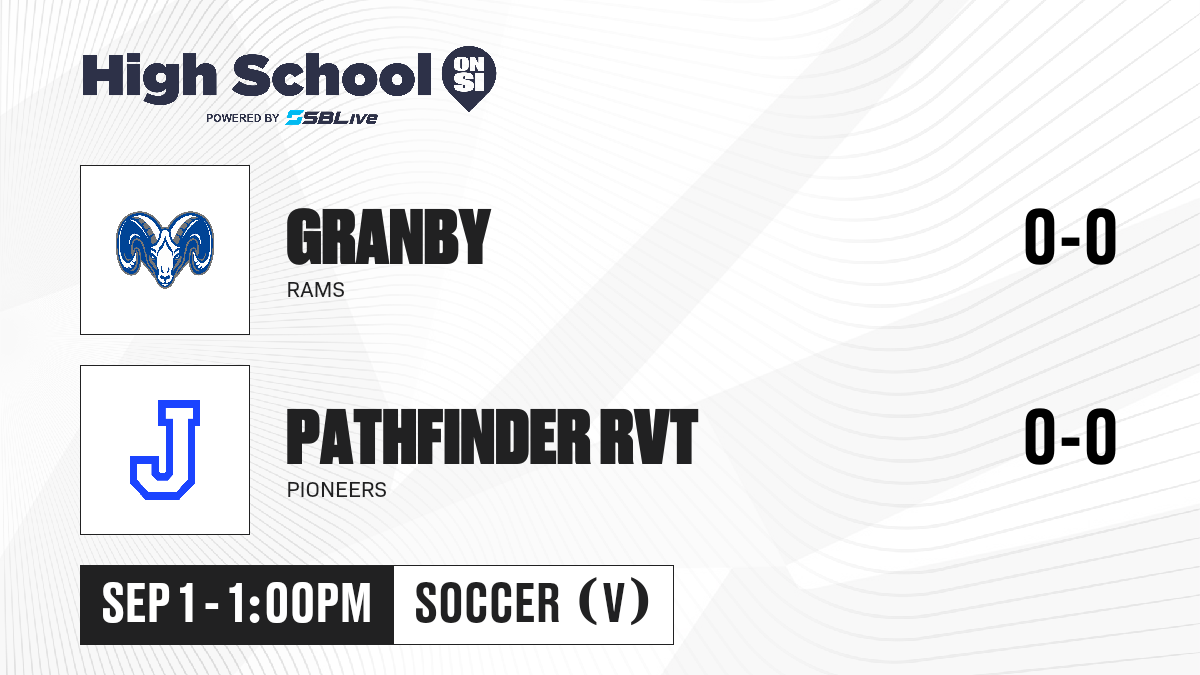 High School ON SI
POWERED BY SBLive

GRANBY
RAMS
0-0

J
PATHFINDER RVT
PIONEERS
0-0

SEP 1 - 1:00PM
SOCCER (V)